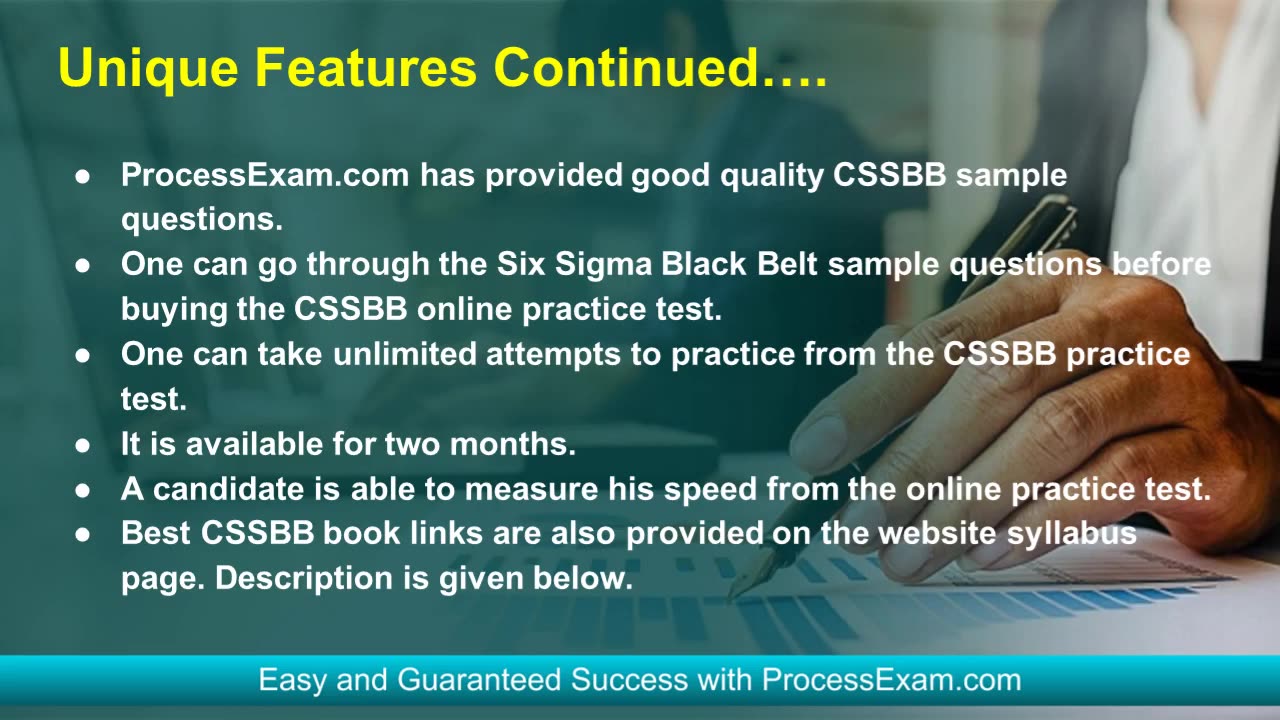 Unique Features Continued….

● ProcessExam.com has provided good quality CSSBB sample questions.
● One can go through the Six Sigma Black Belt sample questions before buying the CSSBB online practice test.
● One can take unlimited attempts to practice from the CSSBB practice test.
● It is available for two months.
● A candidate is able to measure his speed from the online practice test.
● Best CSSBB book links are also provided on the website syllabus page. Description is given below.

Easy and Guaranteed Success with ProcessExam.com